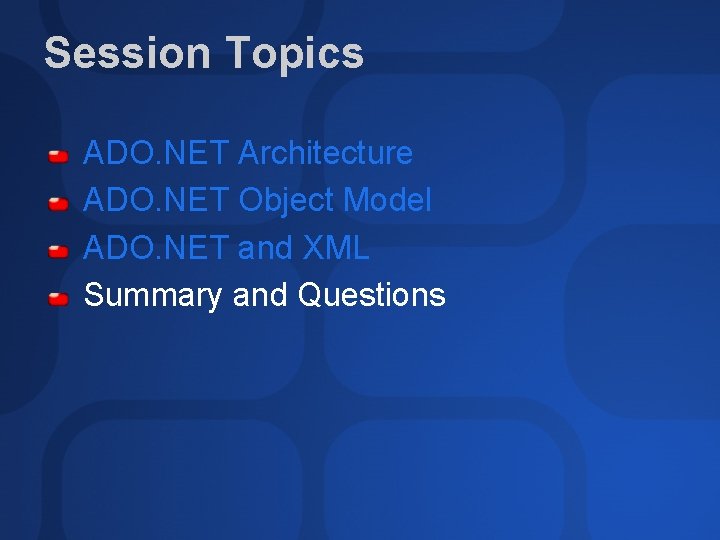 Session Topics

ADO.NET Architecture
ADO.NET Object Model
ADO.NET and XML
Summary and Questions